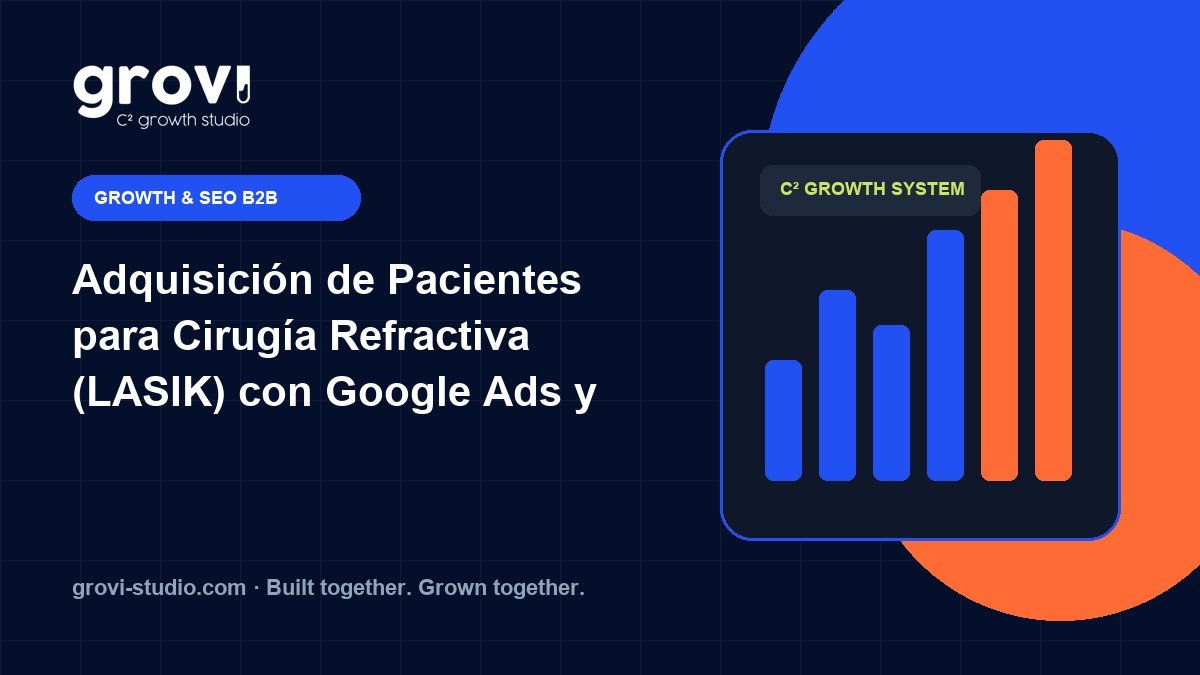 grovi
C² growth studio

GROWTH & SEO B2B

Adquisición de Pacientes para Cirugía Refractiva (LASIK) con Google Ads y

C² GROWTH SYSTEM

grovi-studio.com · Built together. Grown together.